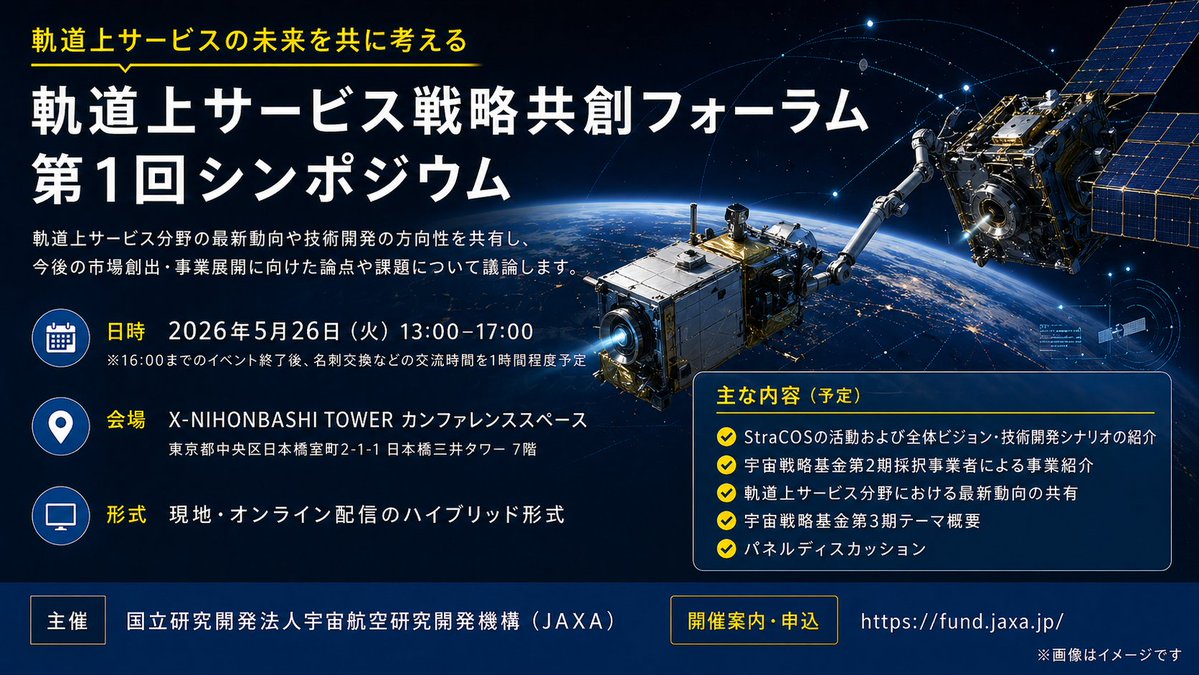 軌道上サービスの未来を共に考える

軌道上サービス戦略共創フォーラム
第1回シンポジウム

軌道上サービス分野の最新動向や技術開発の方向性を共有し、今後の市場創出・事業展開に向けた論点や課題について議論します。

日時 2026年5月26日（火）13:00–17:00
※16:00までのイベント終了後、名刺交換などの交流時間を1時間程度予定

会場 X-NIHONBASHI TOWER カンファレンススペース
東京都中央区日本橋室町2-1-1 日本橋三井タワー 7階

形式 現地・オンライン配信のハイブリッド形式

主な内容（予定）
StraCOSの活動および全体ビジョン・技術開発シナリオの紹介
宇宙戦略基金第2期採択事業者による事業紹介
軌道上サービス分野における最新動向の共有
宇宙戦略基金第3期テーマ概要
パネルディスカッション

主催 国立研究開発法人宇宙航空研究開発機構（JAXA）

開催案内・申込 https://fund.jaxa.jp/

※画像はイメージです